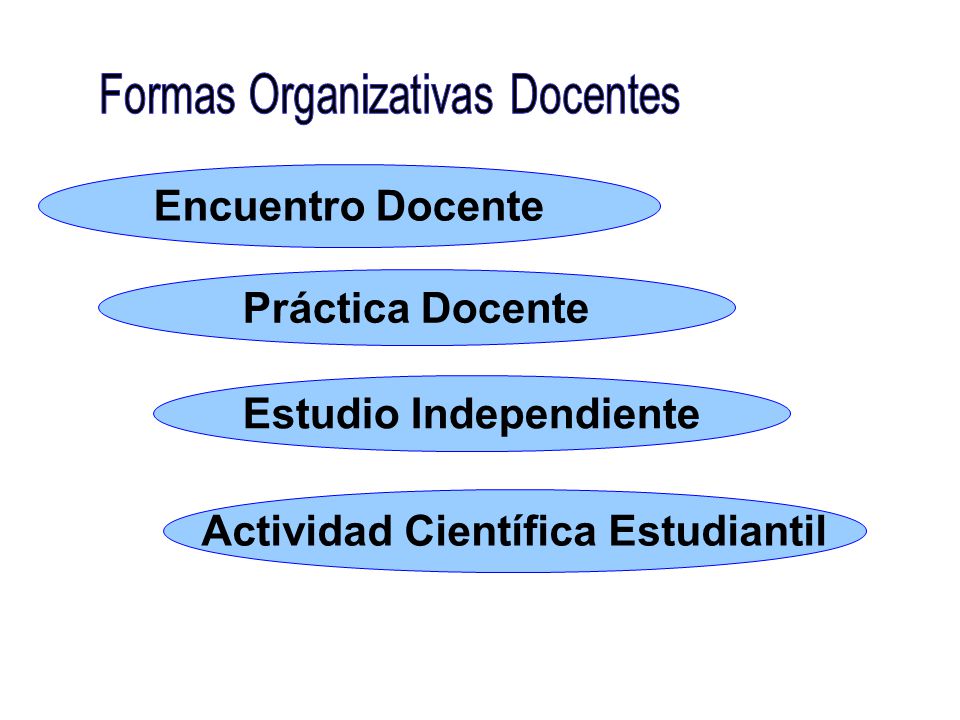 Formas Organizativas Docentes

Encuentro Docente

Práctica Docente

Estudio Independiente

Actividad Científica Estudiantil